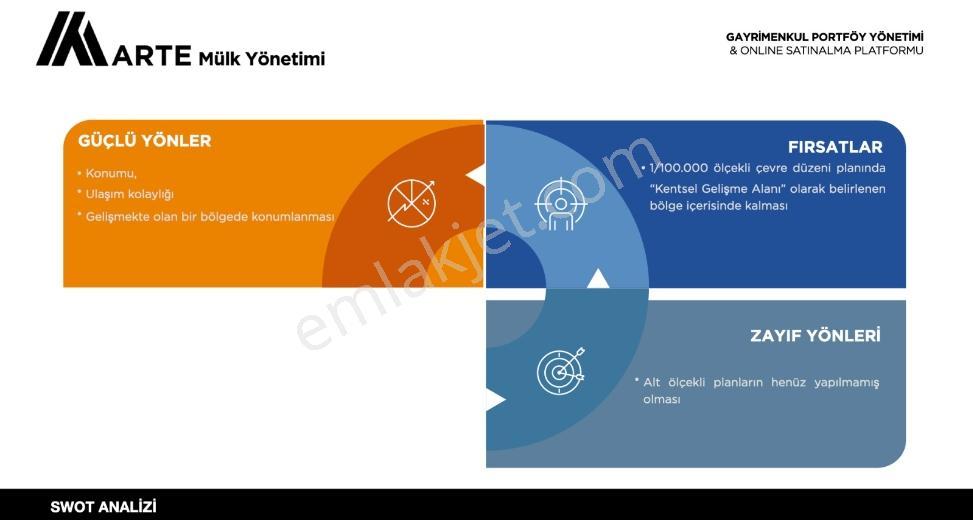 ARTE Mülk Yönetimi

GAYRİMENKUL PORTFÖY YÖNETİMİ
& ONLINE SATINALMA PLATFORMU

GÜÇLÜ YÖNLER

• Konumu,
• Ulaşım kolaylığı
• Gelişmekte olan bir bölgede konumlanması

FIRSATLAR

• 1/100.000 ölçekli çevre düzeni planında "Kentsel Gelişme Alanı" olarak belirlenen bölge içerisinde kalması

ZAYIF YÖNLERİ

• Alt ölçekli planların henüz yapılmamış olması

SWOT ANALİZİ

emlakjet.com